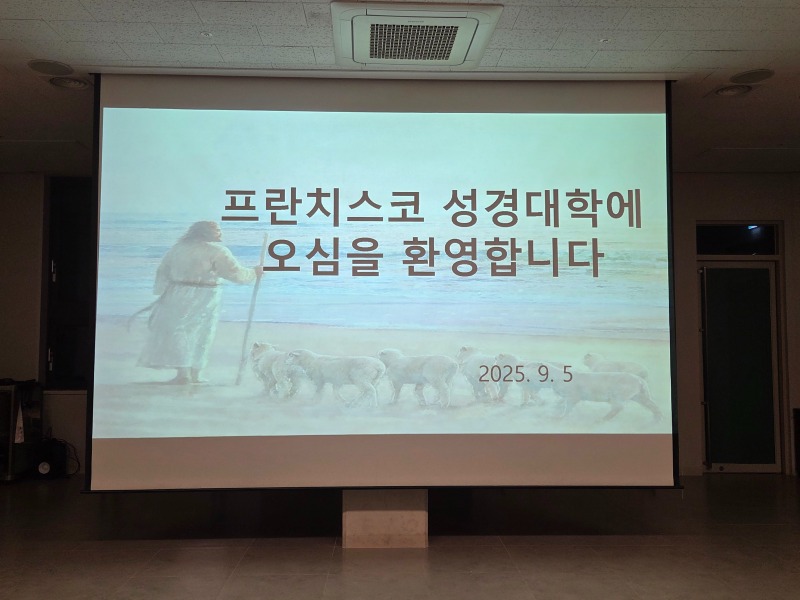 프란치스코 성경대학에
오심을 환영합니다

2025. 9. 5